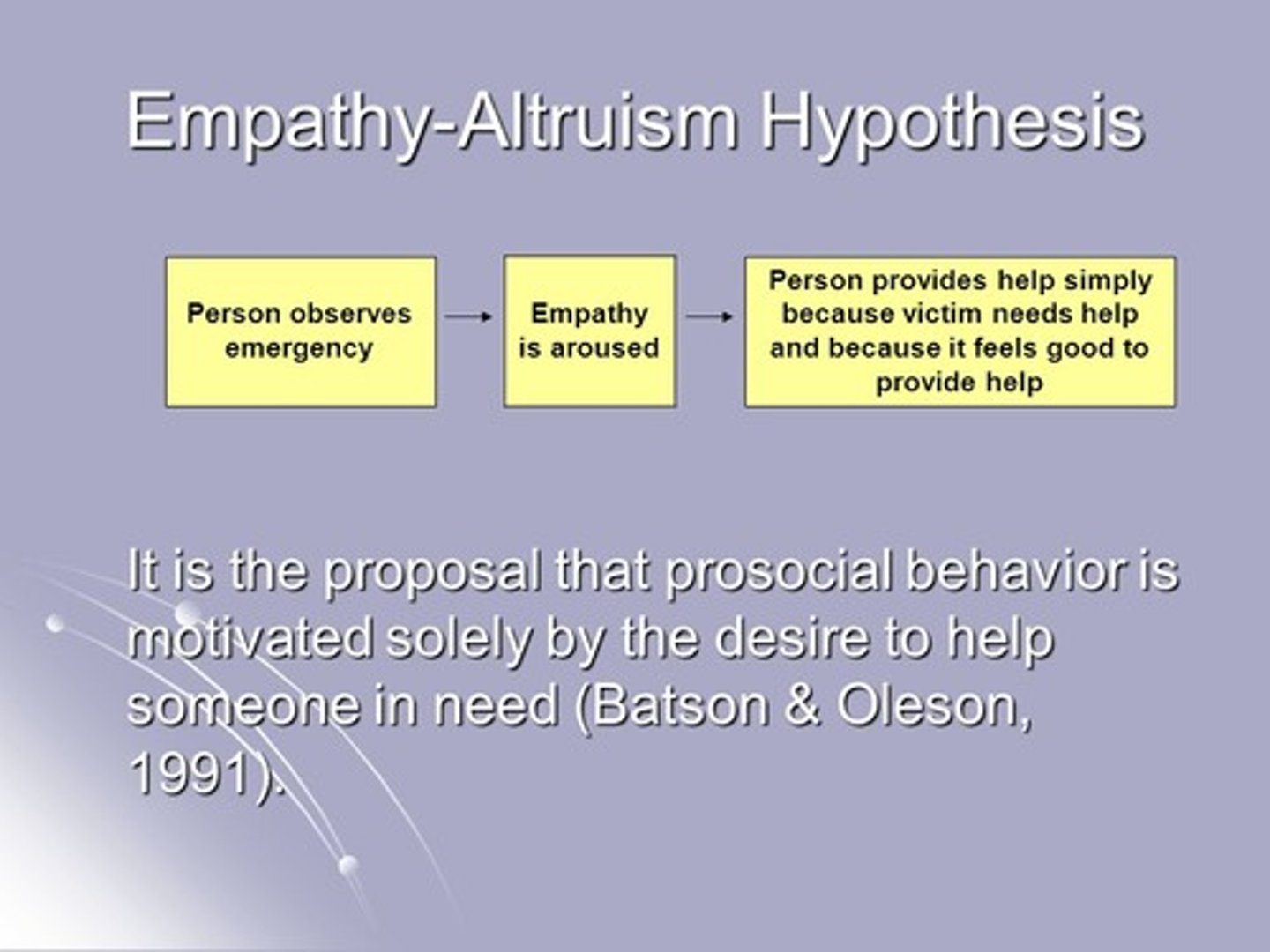 Empathy-Altruism Hypothesis

Person observes emergency

Empathy is aroused

Person provides help simply because victim needs help and because it feels good to provide help

It is the proposal that prosocial behavior is motivated solely by the desire to help someone in need (Batson & Oleson, 1991).